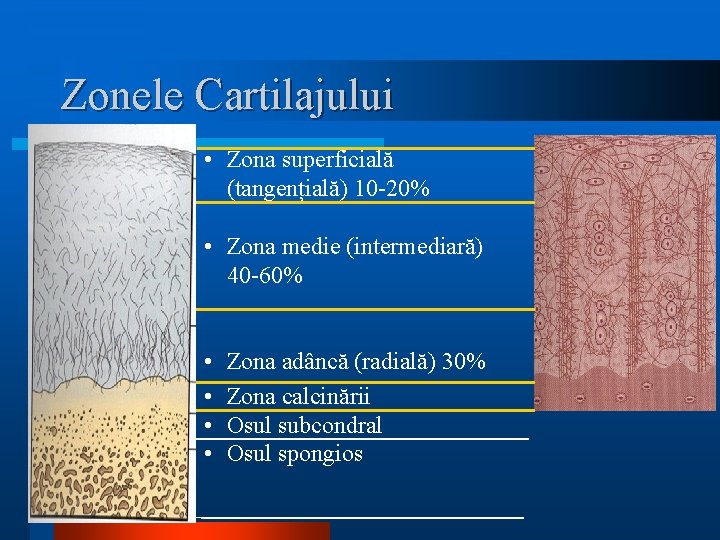 Zonele Cartilajului

• Zona superficială (tangențială) 10-20%
• Zona medie (intermediară) 40-60%
• Zona adâncă (radială) 30%
• Zona calcinării
• Osul subcondral
• Osul spongios